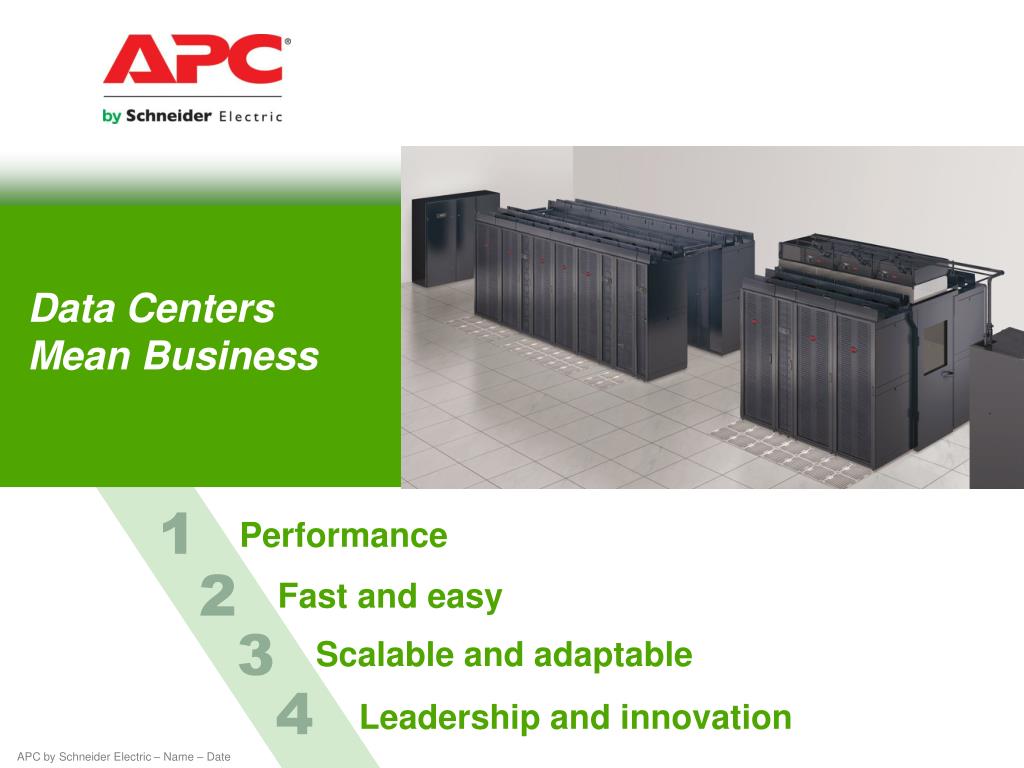 APC®

by Schneider Electric

Data Centers Mean Business

1 Performance

2 Fast and easy

3 Scalable and adaptable

4 Leadership and innovation

APC by Schneider Electric – Name – Date